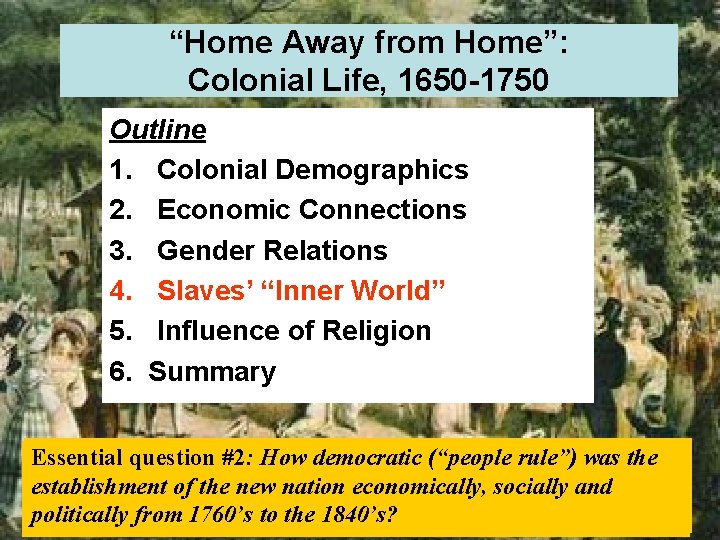 “Home Away from Home”:
Colonial Life, 1650-1750

Outline
1. Colonial Demographics
2. Economic Connections
3. Gender Relations
4. Slaves’ “Inner World”
5. Influence of Religion
6. Summary

Essential question #2: How democratic (“people rule”) was the establishment of the new nation economically, socially and politically from 1760’s to the 1840’s?